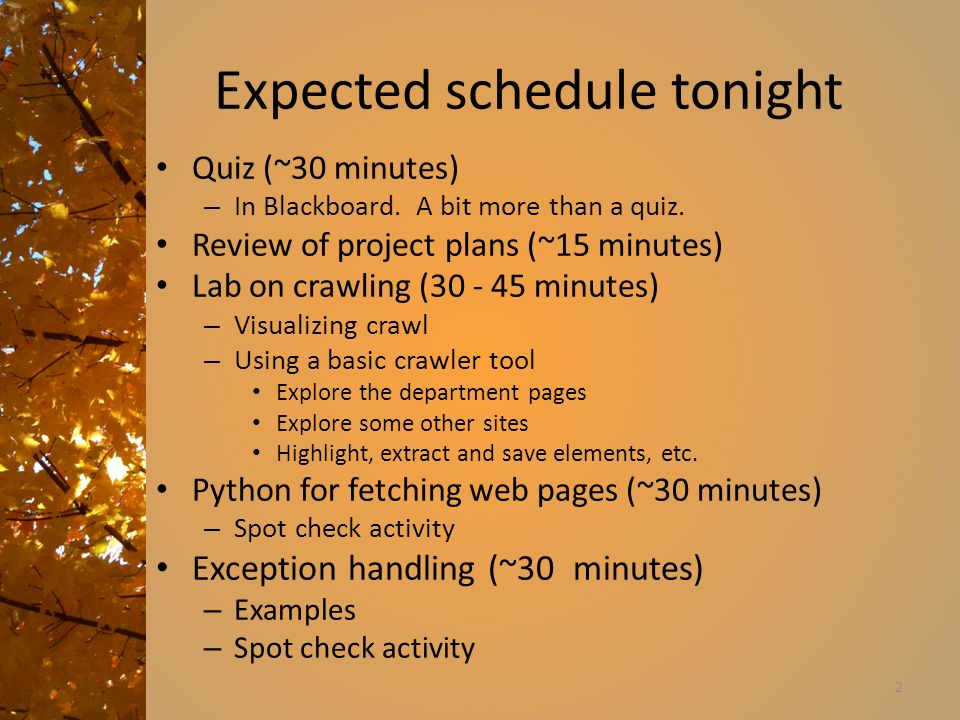 Expected schedule tonight

• Quiz (~30 minutes)
– In Blackboard. A bit more than a quiz.
• Review of project plans (~15 minutes)
• Lab on crawling (30 - 45 minutes)
– Visualizing crawl
– Using a basic crawler tool
• Explore the department pages
• Explore some other sites
• Highlight, extract and save elements, etc.
• Python for fetching web pages (~30 minutes)
– Spot check activity
• Exception handling (~30 minutes)
– Examples
– Spot check activity

2